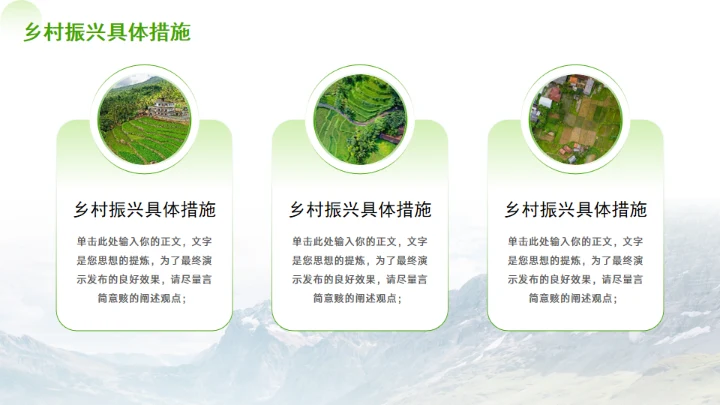 乡村振兴具体措施

乡村振兴具体措施

单击此处输入你的正文，文字是您思想的提炼，为了最终演示发布的良好效果，请尽量言简意赅的阐述观点；

乡村振兴具体措施

单击此处输入你的正文，文字是您思想的提炼，为了最终演示发布的良好效果，请尽量言简意赅的阐述观点；

乡村振兴具体措施

单击此处输入你的正文，文字是您思想的提炼，为了最终演示发布的良好效果，请尽量言简意赅的阐述观点；